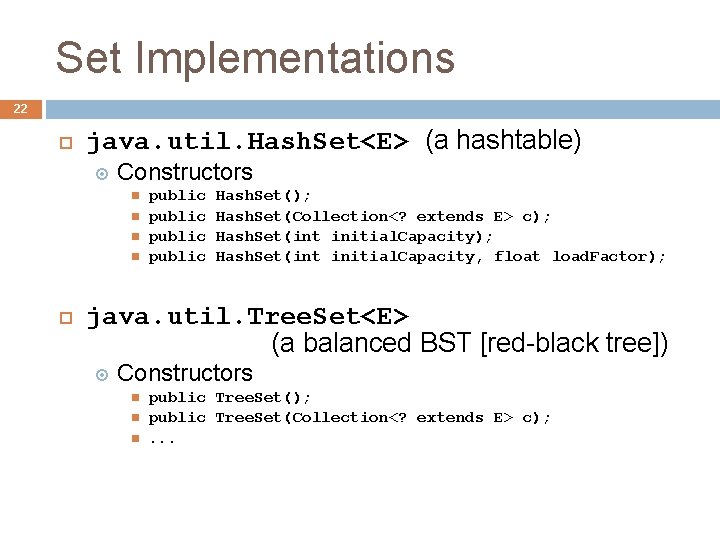 Set Implementations

22

java.util.HashSet<E> (a hashtable)

Constructors

public HashSet();

public HashSet(Collection<? extends E> c);

public HashSet(int initialCapacity);

public HashSet(int initialCapacity, float loadFactor);

java.util.TreeSet<E> (a balanced BST [red-black tree])

Constructors

public TreeSet();

public TreeSet(Collection<? extends E> c);

...